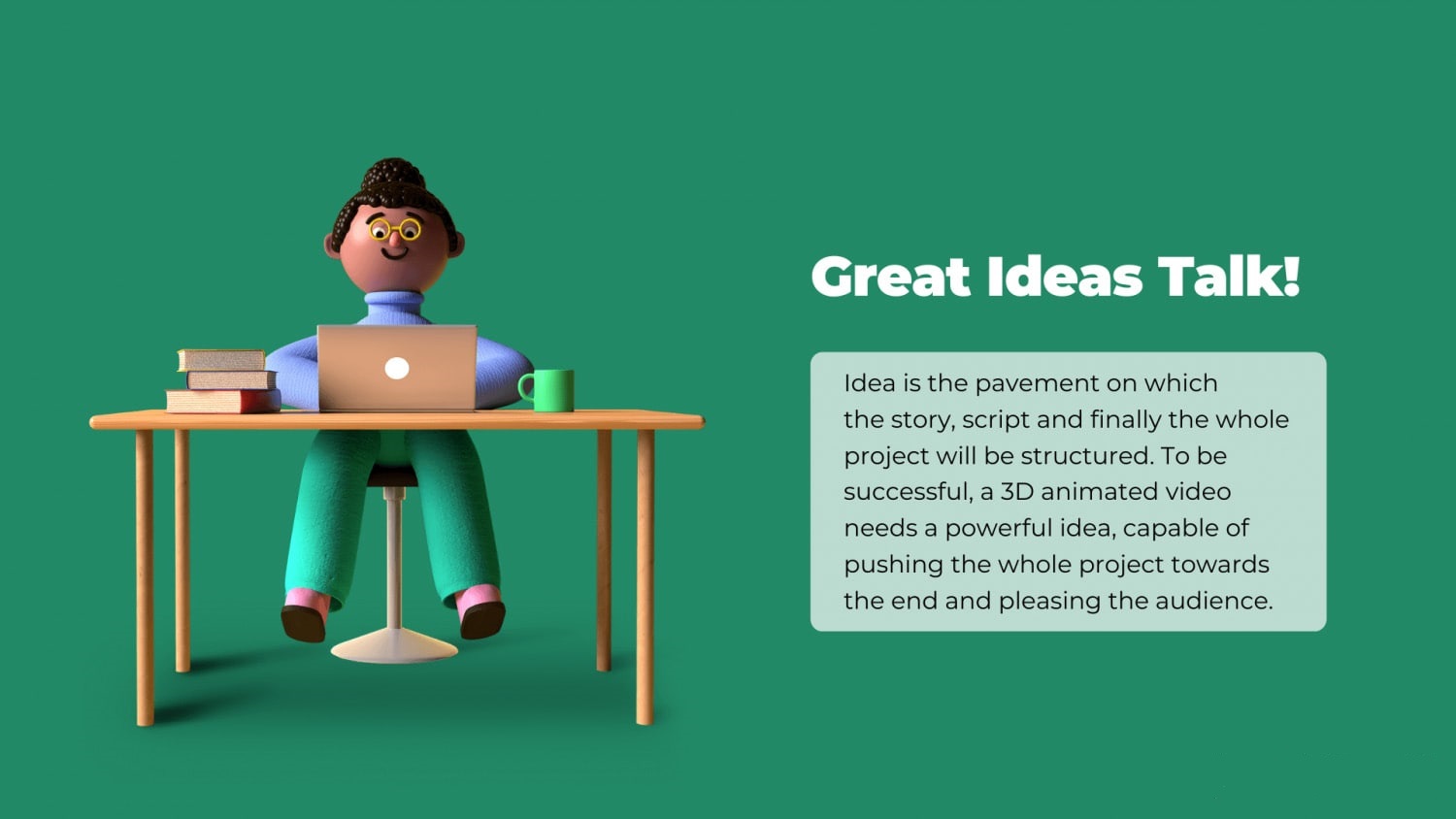 Great Ideas Talk!

Idea is the pavement on which the story, script and finally the whole project will be structured. To be successful, a 3D animated video needs a powerful idea, capable of pushing the whole project towards the end and pleasing the audience.